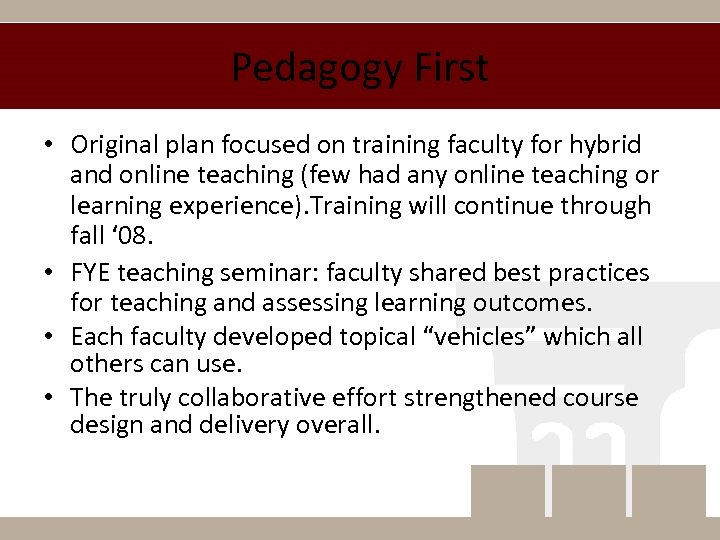 Pedagogy First

• Original plan focused on training faculty for hybrid and online teaching (few had any online teaching or learning experience).Training will continue through fall ‘08.
• FYE teaching seminar: faculty shared best practices for teaching and assessing learning outcomes.
• Each faculty developed topical “vehicles” which all others can use.
• The truly collaborative effort strengthened course design and delivery overall.